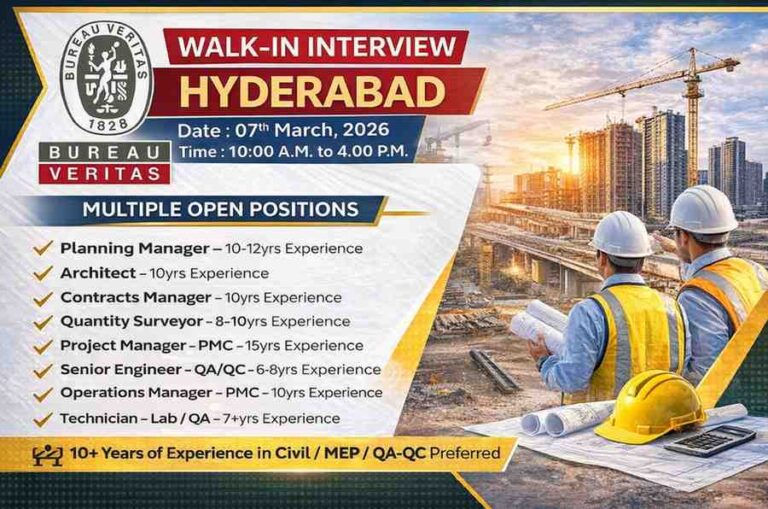 BUREAU VERITAS
1828

BUREAU
VERITAS

WALK-IN INTERVIEW
HYDERABAD

Date : 07th March, 2026
Time : 10:00 A.M. to 4.00 P.M.

MULTIPLE OPEN POSITIONS

Planning Manager – 10-12yrs Experience
Architect – 10yrs Experience
Contracts Manager – 10yrs Experience
Quantity Surveyor – 8-10yrs Experience
Project Manager – PMC – 15yrs Experience
Senior Engineer – QA/QC – 6-8yrs Experience
Operations Manager – PMC – 10yrs Experience
Technician – Lab / QA – 7+yrs Experience

10+ Years of Experience in Civil / MEP / QA-QC Preferred